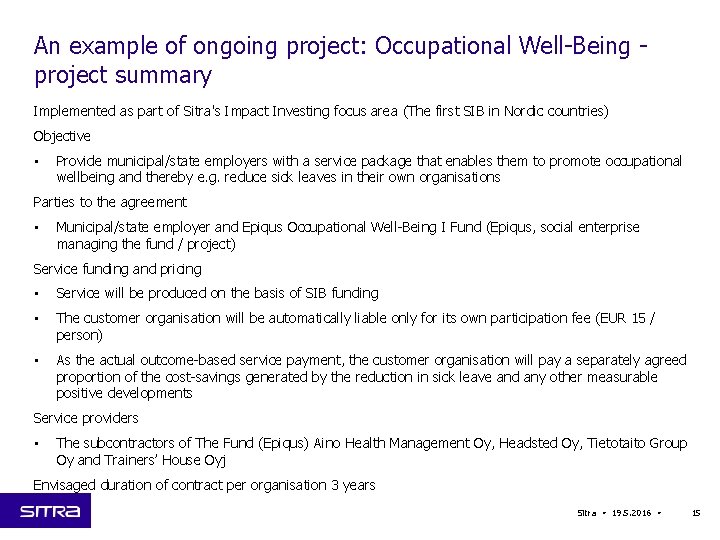 An example of ongoing project: Occupational Well-Being - project summary

Implemented as part of Sitra's Impact Investing focus area (The first SIB in Nordic countries)

Objective

• Provide municipal/state employers with a service package that enables them to promote occupational wellbeing and thereby e.g. reduce sick leaves in their own organisations

Parties to the agreement

• Municipal/state employer and Epiqus Occupational Well-Being I Fund (Epiqus, social enterprise managing the fund / project)

Service funding and pricing

• Service will be produced on the basis of SIB funding

• The customer organisation will be automatically liable only for its own participation fee (EUR 15 / person)

• As the actual outcome-based service payment, the customer organisation will pay a separately agreed proportion of the cost-savings generated by the reduction in sick leave and any other measurable positive developments

Service providers

• The subcontractors of The Fund (Epiqus) Aino Health Management Oy, Headsted Oy, Tietotaito Group Oy and Trainers' House Oyj

Envisaged duration of contract per organisation 3 years

SITRA

Sitra • 19.5.2016 • 15